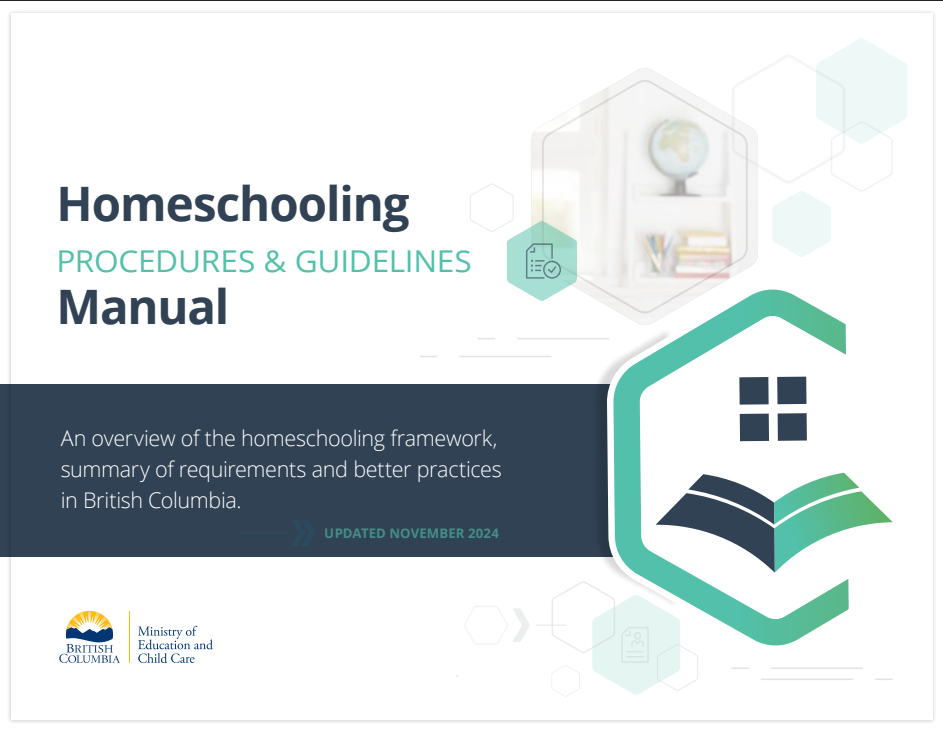 Homeschooling
PROCEDURES & GUIDELINES
Manual

An overview of the homeschooling framework, summary of requirements and better practices in British Columbia.

UPDATED NOVEMBER 2024

BRITISH COLUMBIA

Ministry of Education and Child Care